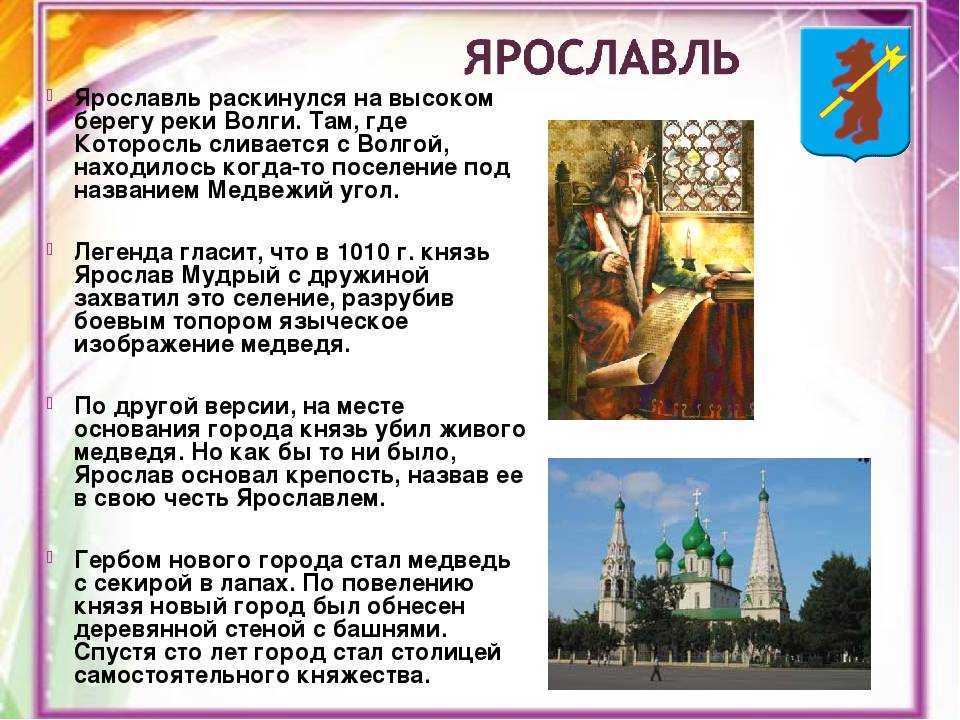 ЯРОСЛАВЛЬ

Ярославль раскинулся на высоком берегу реки Волги. Там, где Которосль сливается с Волгой, находилось когда-то поселение под названием Медвежий угол.

Легенда гласит, что в 1010 г. князь Ярослав Мудрый с дружиной захватил это селение, разрубив боевым топором языческое изображение медведя.

По другой версии, на месте основания города князь убил живого медведя. Но как бы то ни было, Ярослав основал крепость, назвав ее в свою честь Ярославлем.

Гербом нового города стал медведь с секирой в лапах. По повелению князя новый город был обнесен деревянной стеной с башнями. Спустя сто лет город стал столицей самостоятельного княжества.